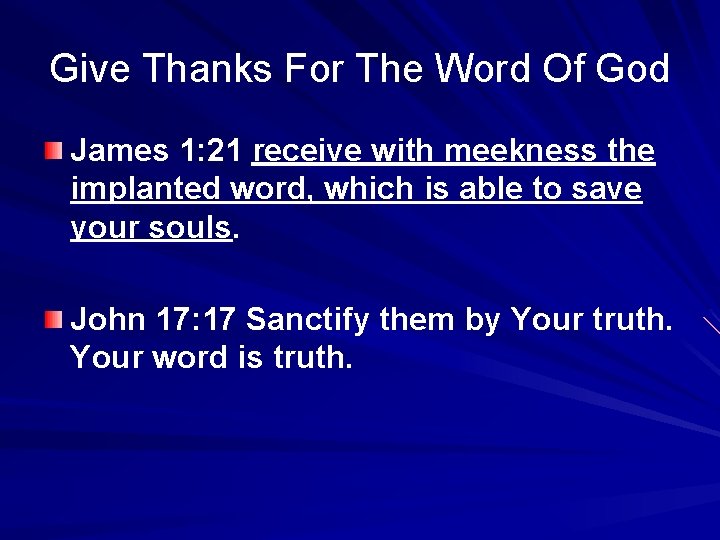 Give Thanks For The Word Of God

James 1:21 receive with meekness the implanted word, which is able to save your souls.

John 17:17 Sanctify them by Your truth. Your word is truth.